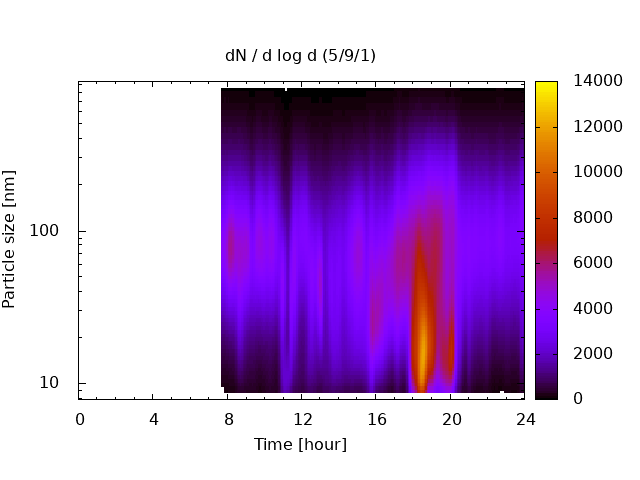 dN / d log d (5/9/1)

Particle size [nm]

100

10

0 4 8 12 16 20 24

Time [hour]

14000
12000
10000
8000
6000
4000
2000
0